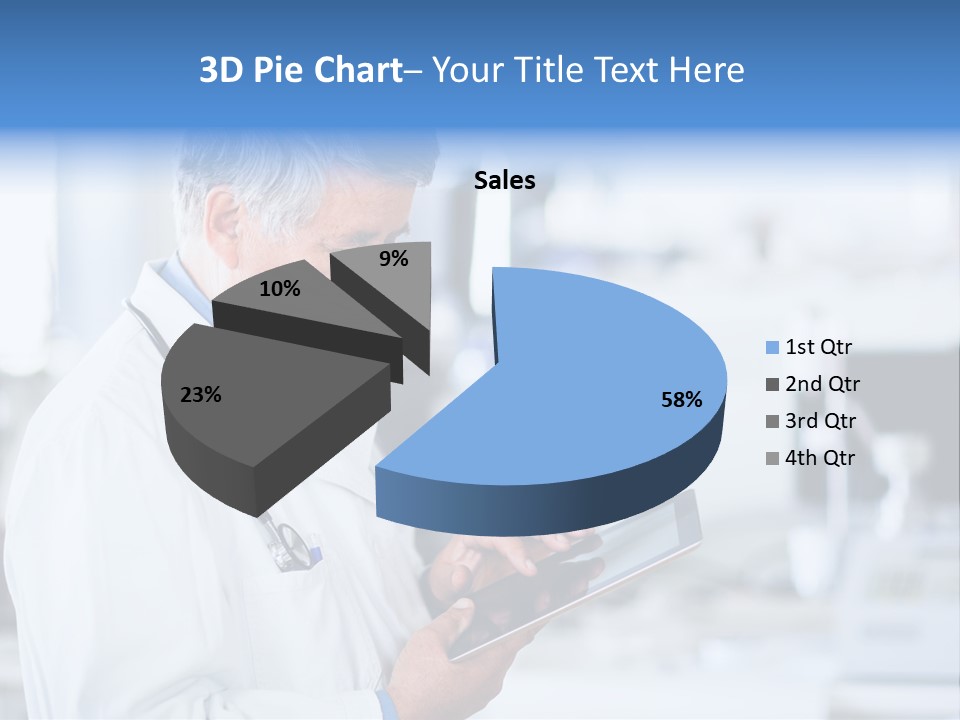 3D Pie Chart– Your Title Text Here

Sales

9%
10%
23%
58%

1st Qtr
2nd Qtr
3rd Qtr
4th Qtr